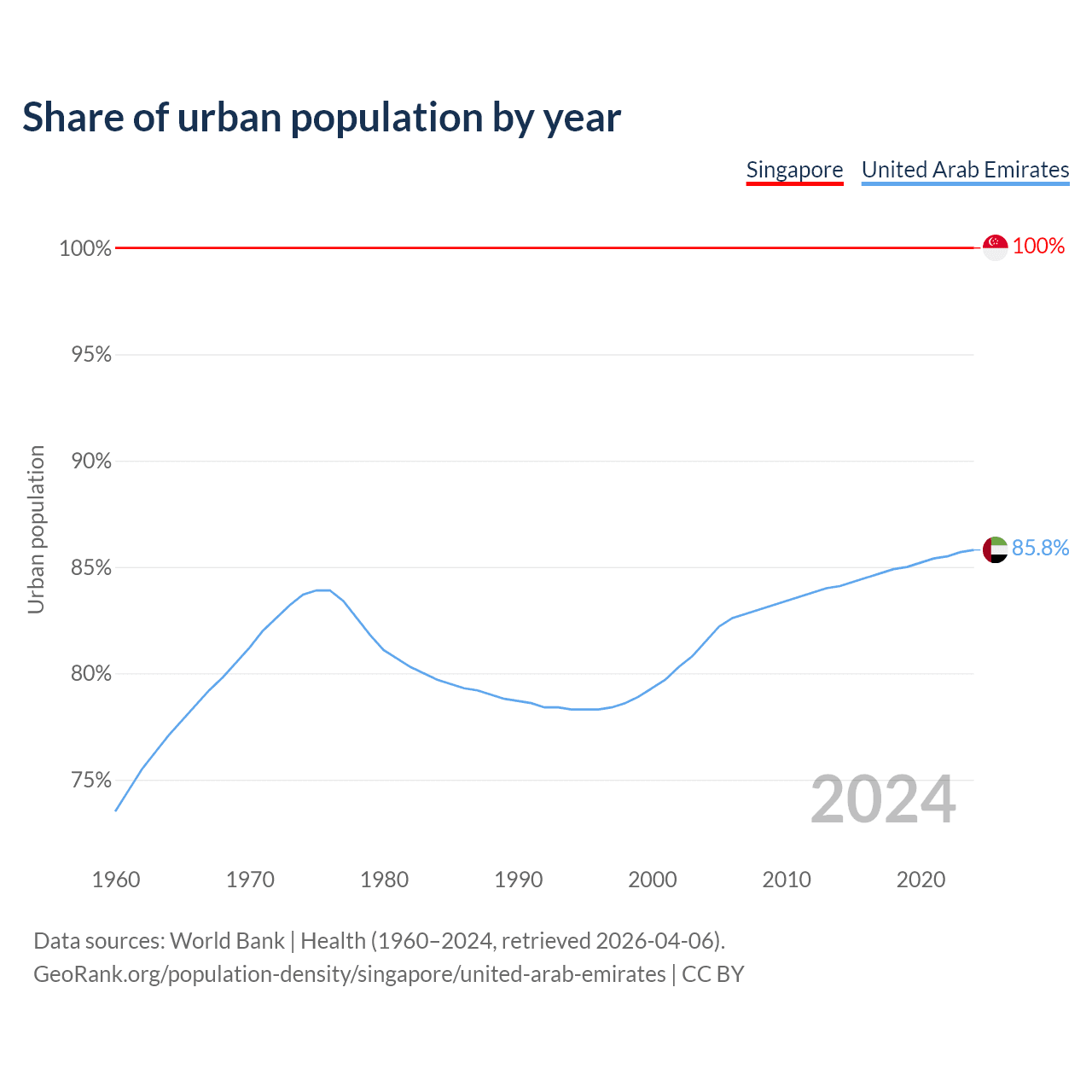 Share of urban population by year

Singapore United Arab Emirates

Urban population

100%
95%
90%
85%
80%
75%

100%
85.8%

2024

1960 1970 1980 1990 2000 2010 2020

Data sources: World Bank | Health (1960–2024, retrieved 2026-04-06).
GeoRank.org/population-density/singapore/united-arab-emirates | CC BY